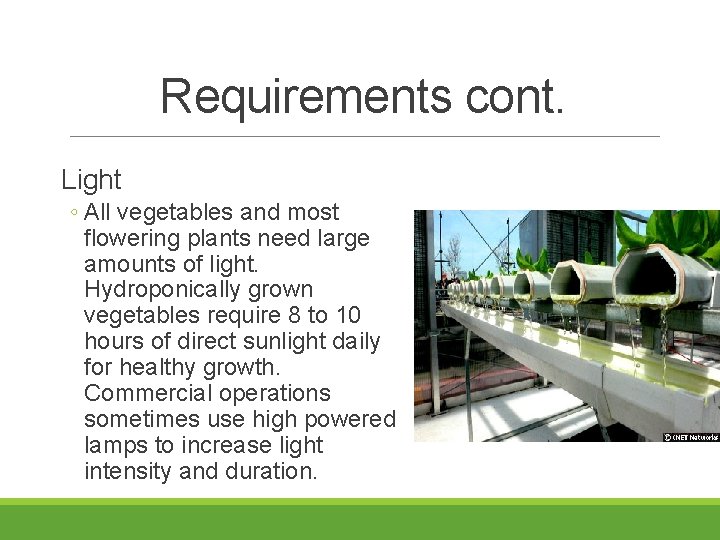 Requirements cont.

Light

◦ All vegetables and most flowering plants need large amounts of light. Hydroponically grown vegetables require 8 to 10 hours of direct sunlight daily for healthy growth. Commercial operations sometimes use high powered lamps to increase light intensity and duration.

© CNET Networks